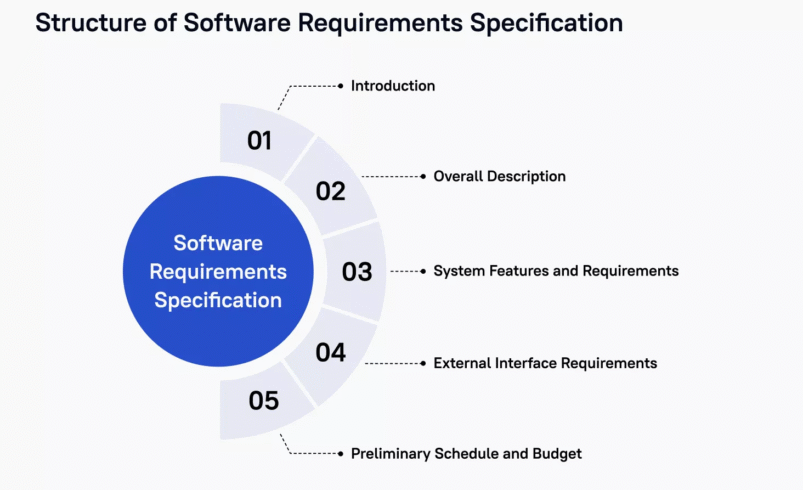 Structure of Software Requirements Specification

Software Requirements Specification

01 Introduction

02 Overall Description

03 System Features and Requirements

04 External Interface Requirements

05 Preliminary Schedule and Budget